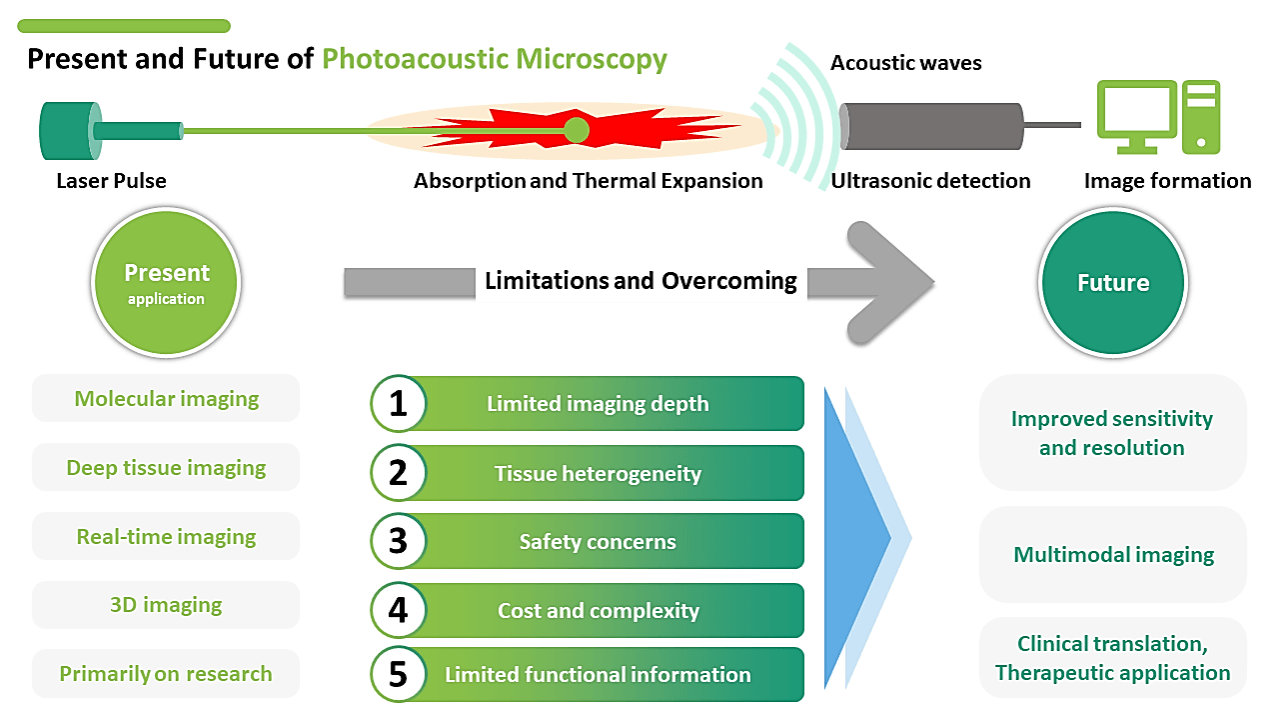 Present and Future of Photoacoustic Microscopy

Acoustic waves

Laser Pulse

Absorption and Thermal Expansion

Ultrasonic detection

Image formation

Present
application

Limitations and Overcoming

Future

Molecular imaging

Deep tissue imaging

Real-time imaging

3D imaging

Primarily on research

1 Limited imaging depth

2 Tissue heterogeneity

3 Safety concerns

4 Cost and complexity

5 Limited functional information

Improved sensitivity and resolution

Multimodal imaging

Clinical translation, Therapeutic application